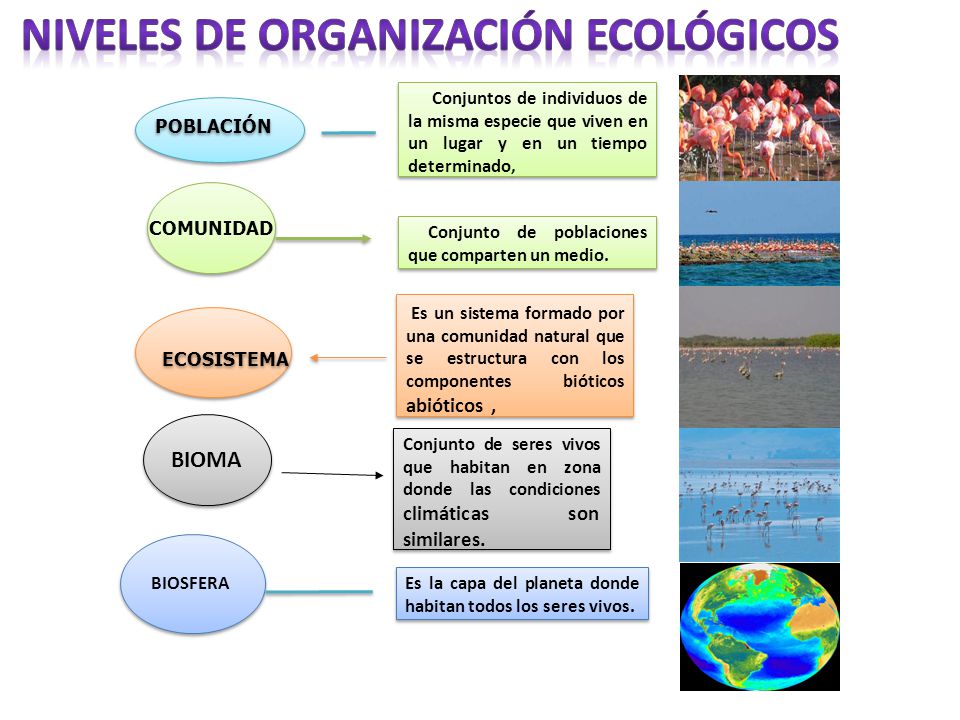 NIVELES DE ORGANIZACIÓN ECOLÓGICOS

POBLACIÓN

Conjuntos de individuos de la misma especie que viven en un lugar y en un tiempo determinado,

COMUNIDAD

Conjunto de poblaciones que comparten un medio.

ECOSISTEMA

Es un sistema formado por una comunidad natural que se estructura con los componentes bióticos abióticos ,

BIOMA

Conjunto de seres vivos que habitan en zona donde las condiciones climáticas son similares.

BIOSFERA

Es la capa del planeta donde habitan todos los seres vivos.